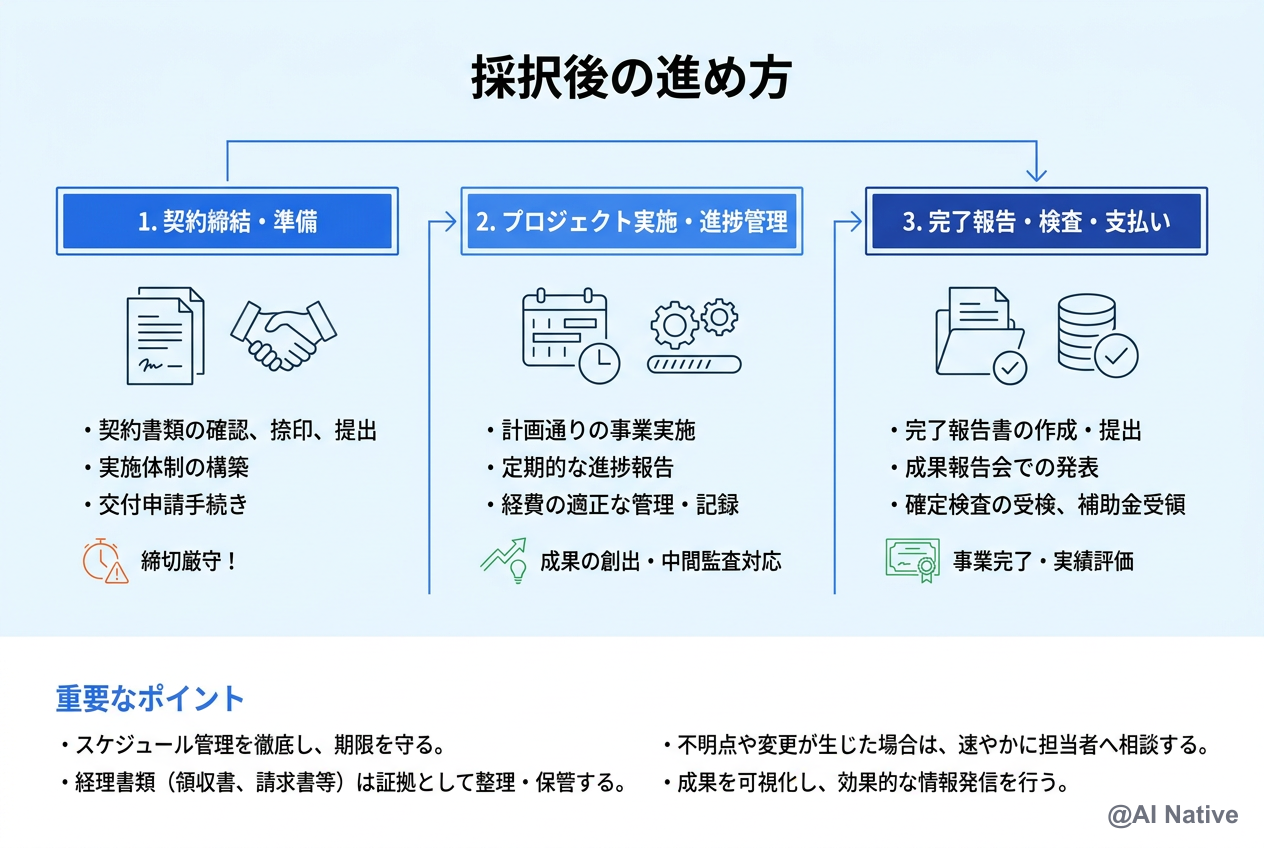 採択後の進め方

1. 契約締結・準備

・契約書類の確認、捺印、提出
・実施体制の構築
・交付申請手続き

締切厳守！

2. プロジェクト実施・進捗管理

・計画通りの事業実施
・定期的な進捗報告
・経費の適正な管理・記録

成果の創出・中間監査対応

3. 完了報告・検査・支払い

・完了報告書の作成・提出
・成果報告会での発表
・確定検査の受検、補助金受領

事業完了・実績評価

重要なポイント

・スケジュール管理を徹底し、期限を守る。
・経理書類（領収書、請求書等）は証拠として整理・保管する。
・不明点や変更が生じた場合は、速やかに担当者へ相談する。
・成果を可視化し、効果的な情報発信を行う。

@AI Native